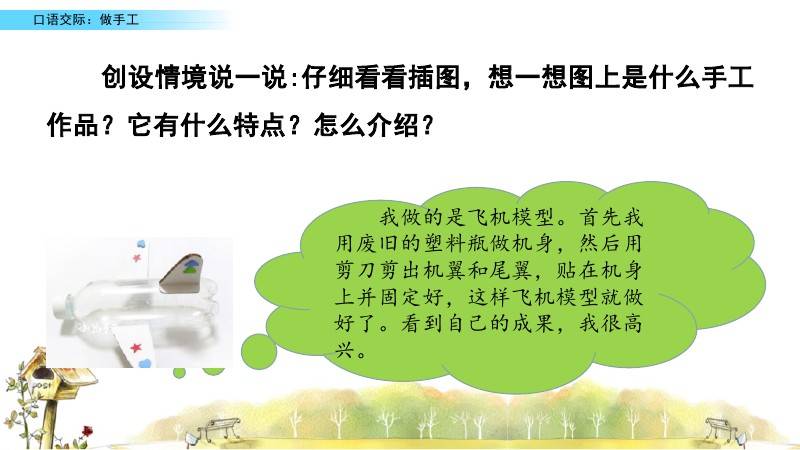 口语交际：做手工

创设情境说一说:仔细看看插图，想一想图上是什么手工作品？它有什么特点？怎么介绍？

我做的是飞机模型。首先我用废旧的塑料瓶做机身，然后用剪刀剪出机翼和尾翼，贴在机身上并固定好，这样飞机模型就做好了。看到自己的成果，我很高兴。